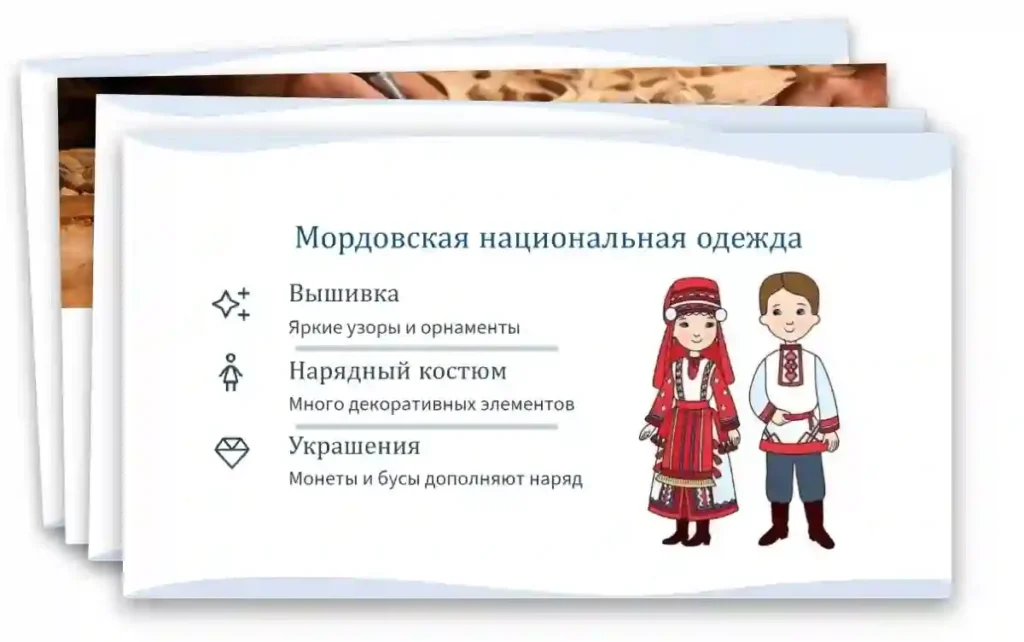 Мордовская национальная одежда

Вышивка

Яркие узоры и орнаменты

Нарядный костюм

Много декоративных элементов

Украшения

Монеты и бусы дополняют наряд